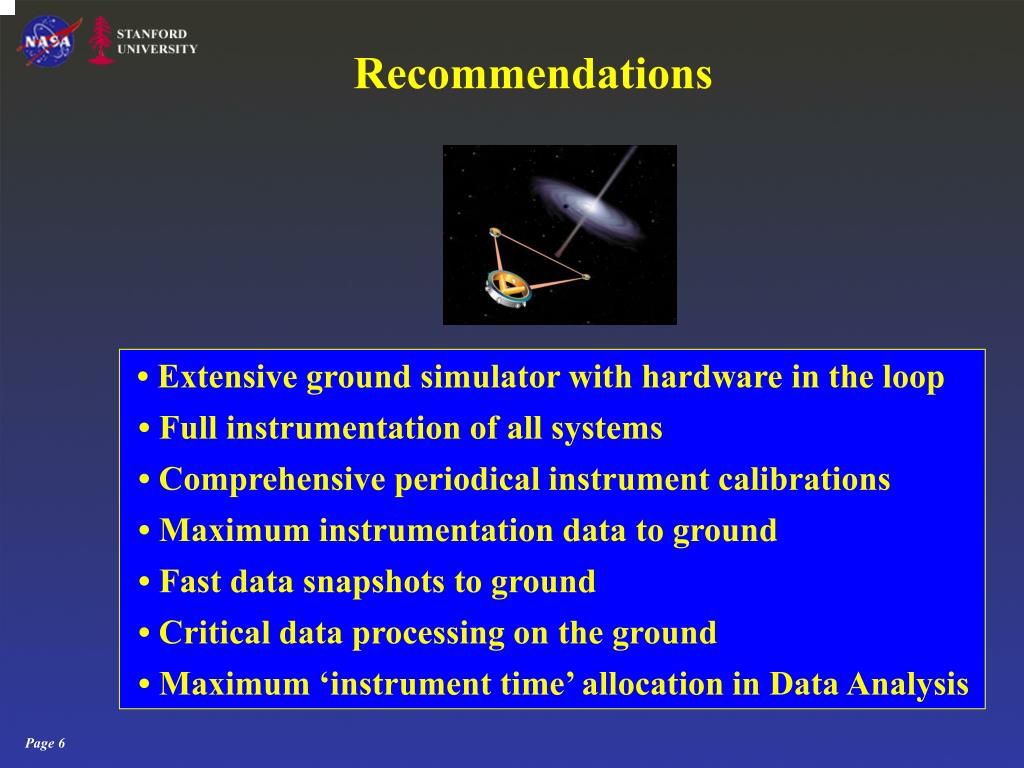 NASA

STANFORD UNIVERSITY

Recommendations

• Extensive ground simulator with hardware in the loop
• Full instrumentation of all systems
• Comprehensive periodical instrument calibrations
• Maximum instrumentation data to ground
• Fast data snapshots to ground
• Critical data processing on the ground
• Maximum ‘instrument time’ allocation in Data Analysis

Page 6